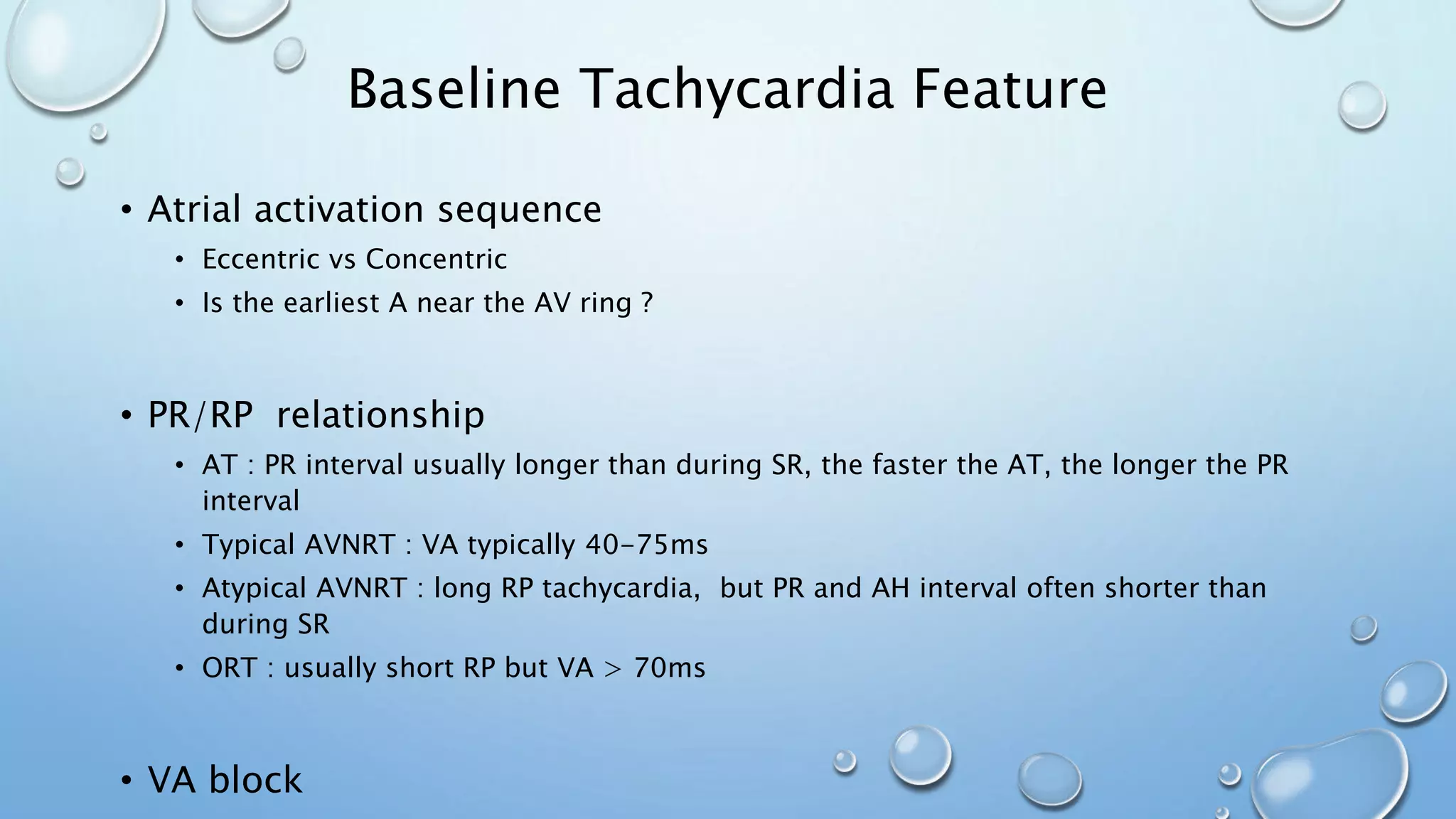 Baseline Tachycardia Feature

• Atrial activation sequence
• Eccentric vs Concentric
• Is the earliest A near the AV ring ?

• PR/RP relationship
• AT : PR interval usually longer than during SR, the faster the AT, the longer the PR interval
• Typical AVNRT : VA typically 40-75ms
• Atypical AVNRT : long RP tachycardia, but PR and AH interval often shorter than during SR
• ORT : usually short RP but VA > 70ms

• VA block